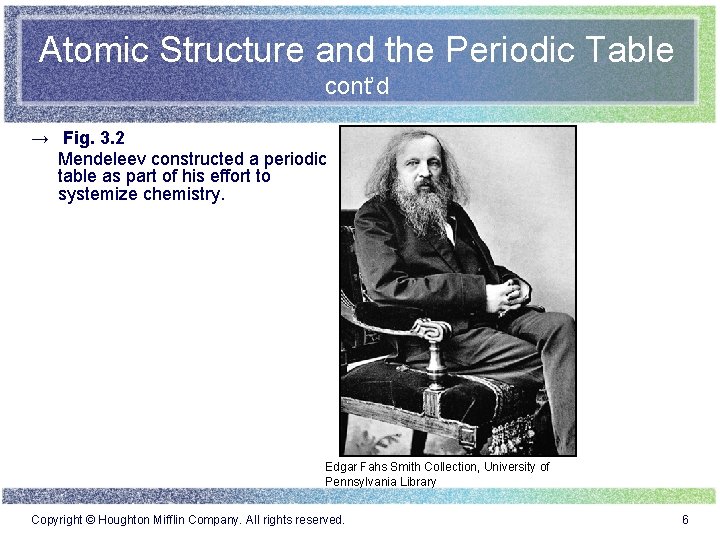 Atomic Structure and the Periodic Table
cont'd

→ Fig. 3.2
Mendeleev constructed a periodic table as part of his effort to systemize chemistry.

Edgar Fahs Smith Collection, University of Pennsylvania Library

Copyright © Houghton Mifflin Company. All rights reserved.

6